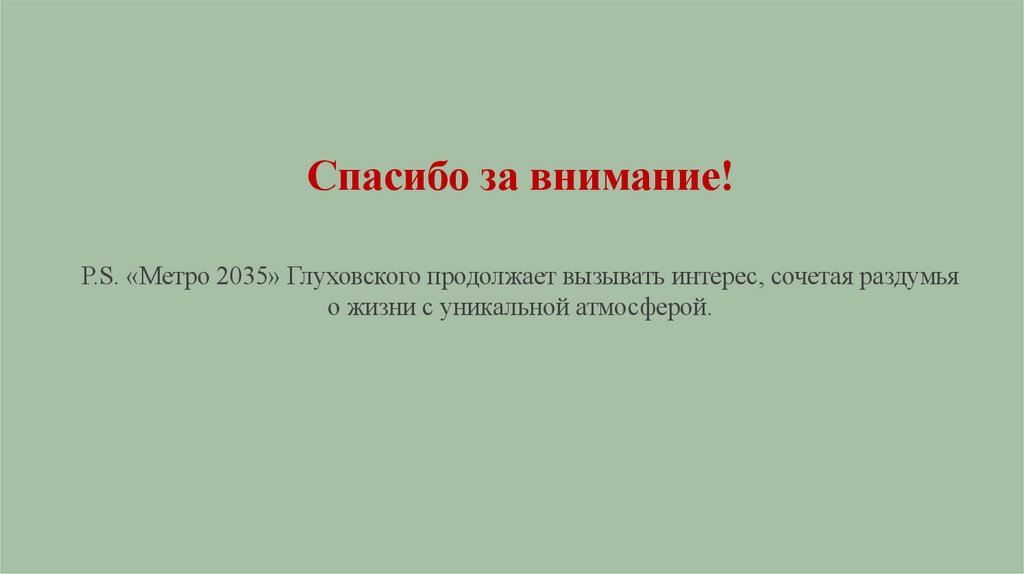 Спасибо за внимание!

P.S. «Метро 2035» Глуховского продолжает вызывать интерес, сочетая раздумья о жизни с уникальной атмосферой.